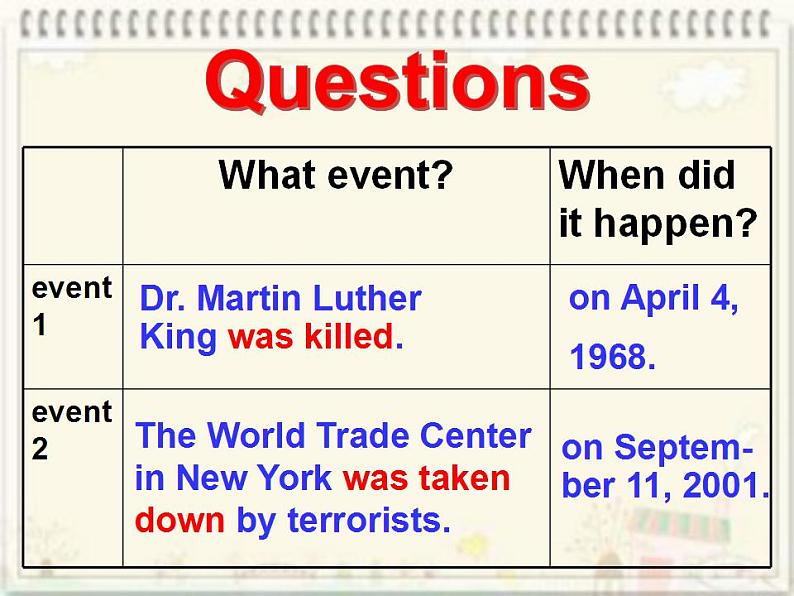 Questions

| | What event? | When did it happen? |
|---|---|---|
| event 1 | Dr. Martin Luther King was killed. | on April 4, 1968. |
| event 2 | The World Trade Center in New York was taken down by terrorists. | on September 11, 2001. |